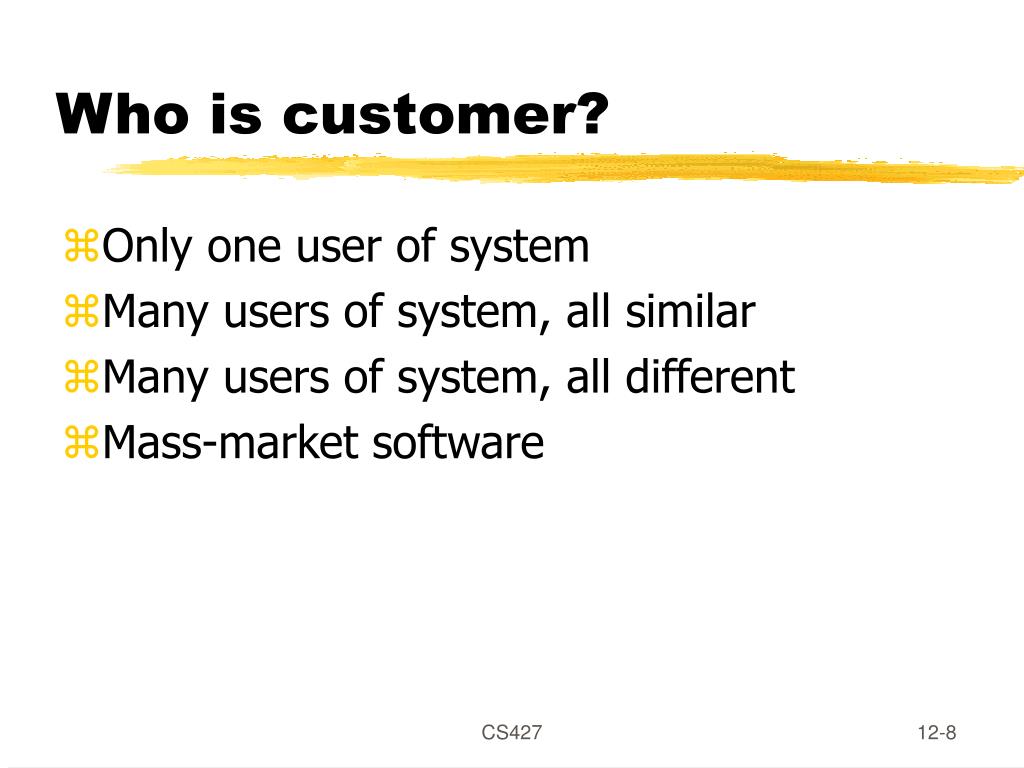 Who is customer?

⌘Only one user of system
⌘Many users of system, all similar
⌘Many users of system, all different
⌘Mass-market software

CS427

12-8